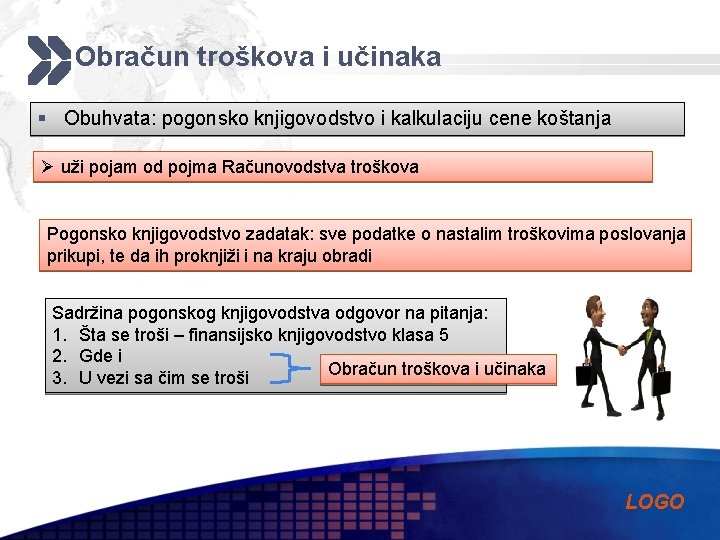 Obračun troškova i učinaka

▪ Obuhvata: pogonsko knjigovodstvo i kalkulaciju cene koštanja

➢ uži pojam od pojma Računovodstva troškova

Pogonsko knjigovodstvo zadatak: sve podatke o nastalim troškovima poslovanja prikupi, te da ih proknjiži i na kraju obradi

Sadržina pogonskog knjigovodstva odgovor na pitanja:
1. Šta se troši – finansijsko knjigovodstvo klasa 5
2. Gde i
3. U vezi sa čim se troši

Obračun troškova i učinaka

LOGO